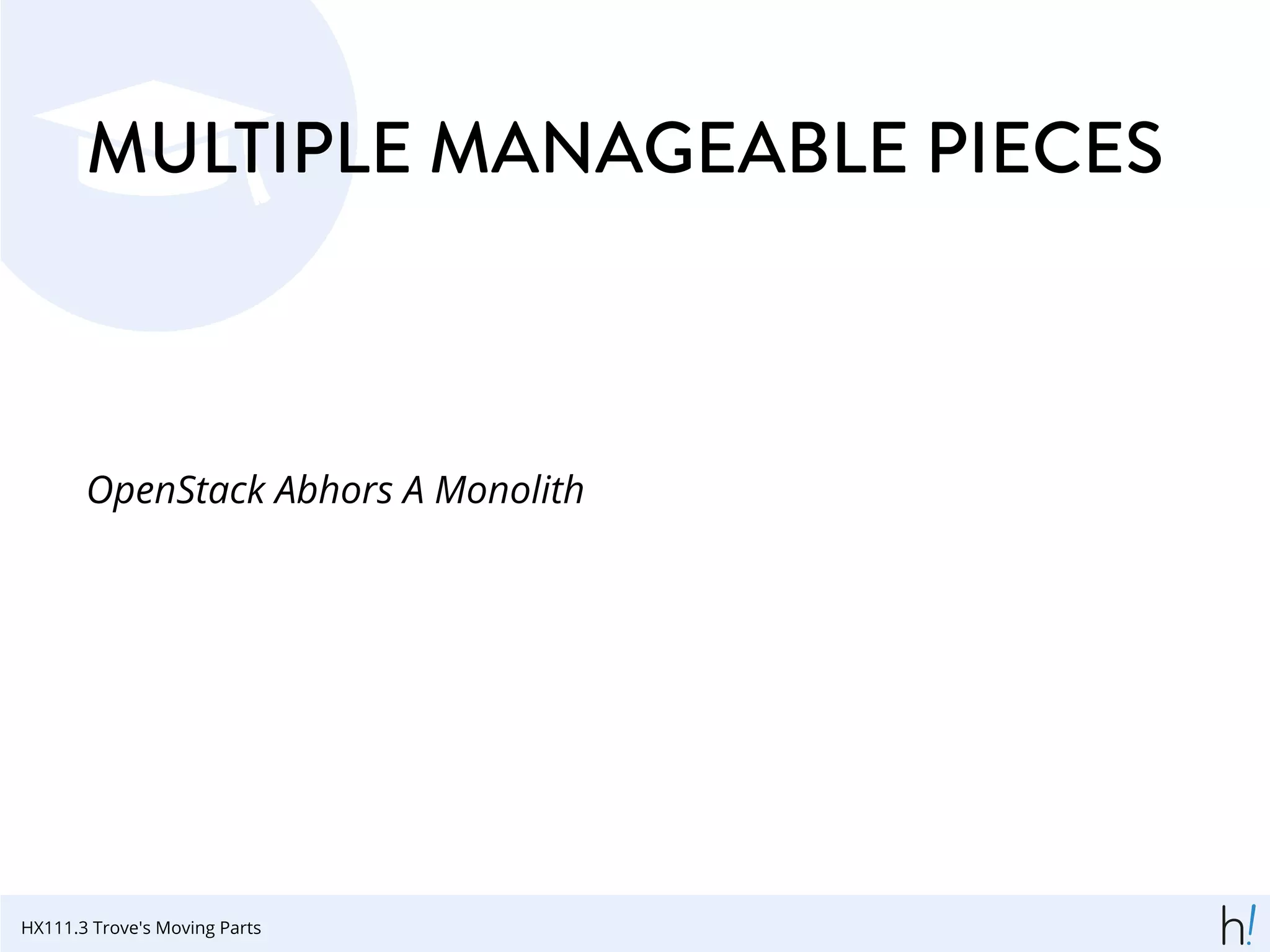 MULTIPLE MANAGEABLE PIECES

OpenStack Abhors A Monolith

HX111.3 Trove's Moving Parts

h!